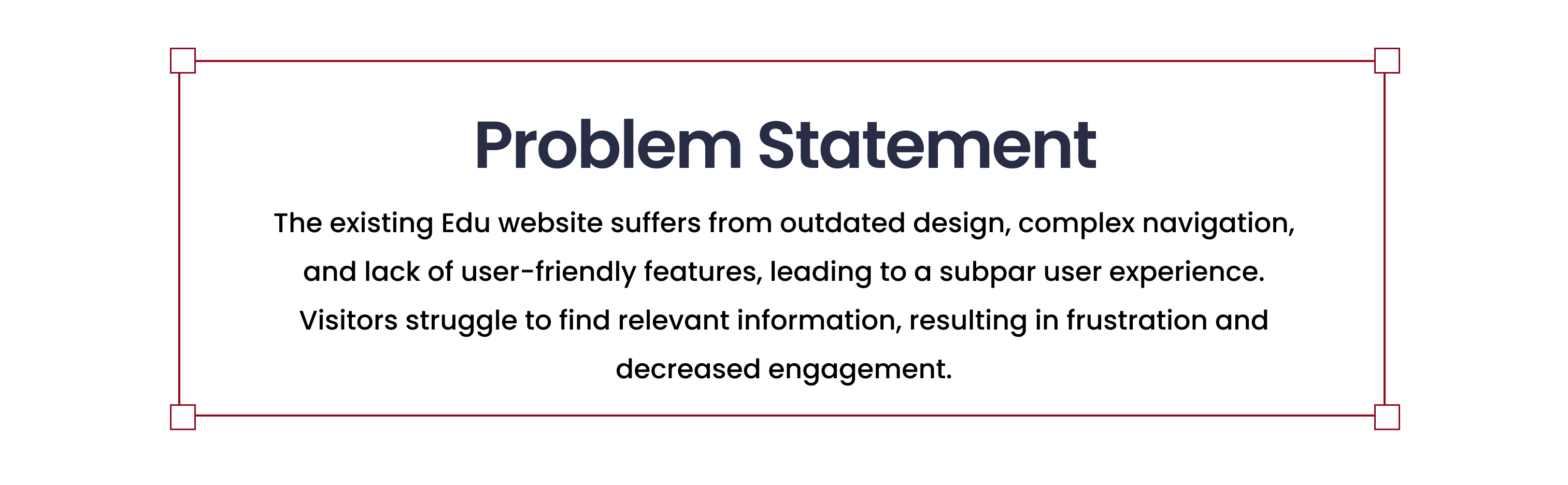 Problem Statement

The existing Edu website suffers from outdated design, complex navigation, and lack of user-friendly features, leading to a subpar user experience. Visitors struggle to find relevant information, resulting in frustration and decreased engagement.